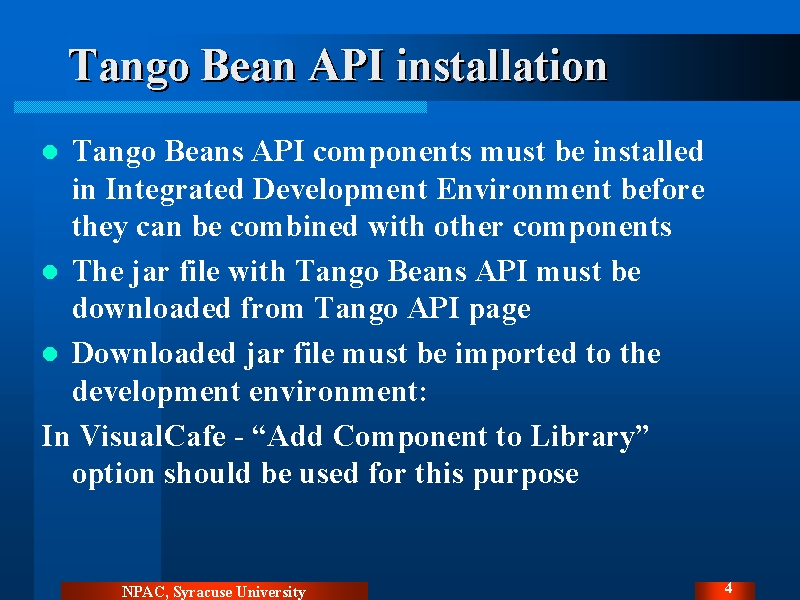 Tango Bean API installation

Tango Beans API components must be installed in Integrated Development Environment before they can be combined with other components

The jar file with Tango Beans API must be downloaded from Tango API page

Downloaded jar file must be imported to the development environment:

In VisualCafe - “Add Component to Library” option should be used for this purpose

NPAC, Syracuse University

4